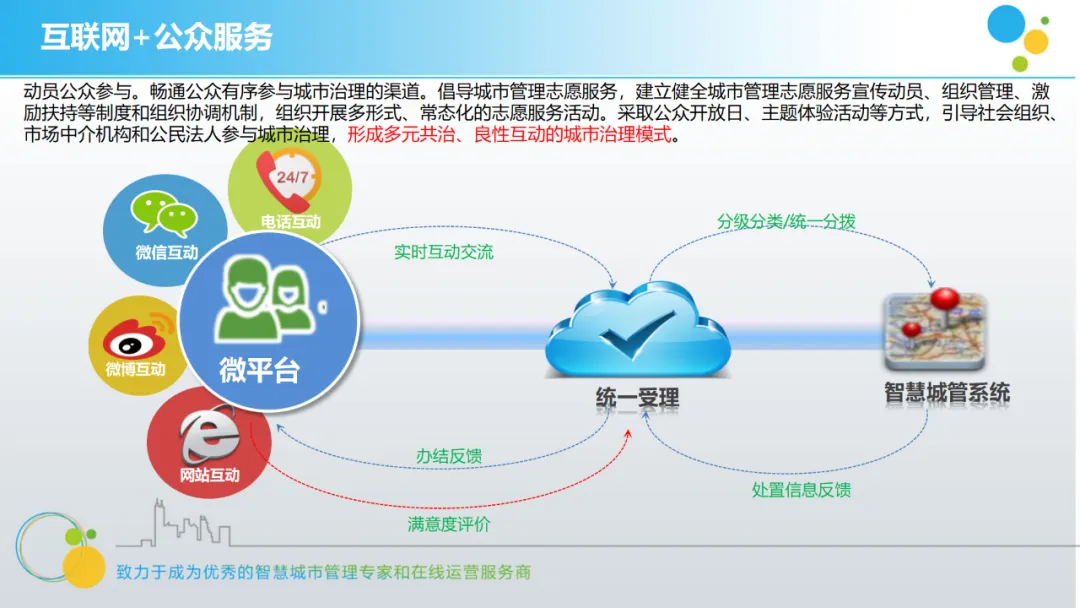 互联网+公众服务

动员公众参与。畅通公众有序参与城市治理的渠道。倡导城市管理志愿服务，建立健全城市管理志愿服务宣传动员、组织管理、激励扶持等制度和组织协调机制，组织开展多形式、常态化的志愿服务活动。采取公众开放日、主题体验活动等方式，引导社会组织、市场中介机构和公民法人参与城市治理，形成多元共治、良性互动的城市治理模式。

24/7
电话互动
微信互动
微博互动
微平台
网站互动
实时互动交流
分级分类/统一分拨
统一受理
智慧城管系统
办结反馈
处置信息反馈
满意度评价

致力于成为优秀的智慧城市管理专家和在线运营服务商